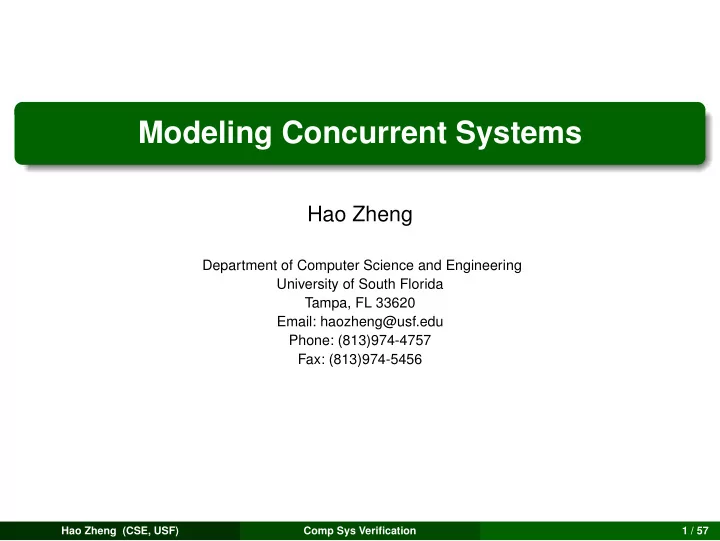 Modeling Concurrent Systems

Hao Zheng

Department of Computer Science and Engineering
University of South Florida
Tampa, FL 33620
Email: haozheng@usf.edu
Phone: (813)974-4757
Fax: (813)974-5456

Hao Zheng (CSE, USF) Comp Sys Verification 1 / 57